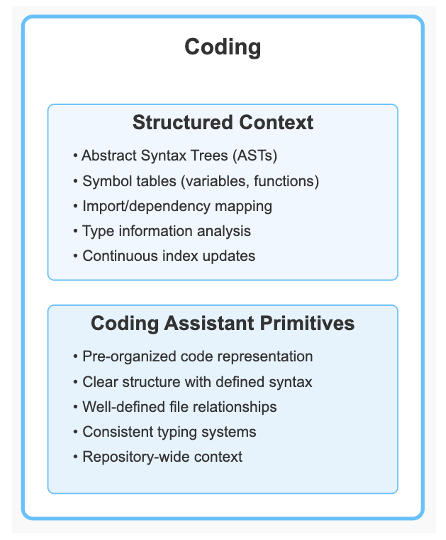 Coding

Structured Context

• Abstract Syntax Trees (ASTs)
• Symbol tables (variables, functions)
• Import/dependency mapping
• Type information analysis
• Continuous index updates

Coding Assistant Primitives

• Pre-organized code representation
• Clear structure with defined syntax
• Well-defined file relationships
• Consistent typing systems
• Repository-wide context